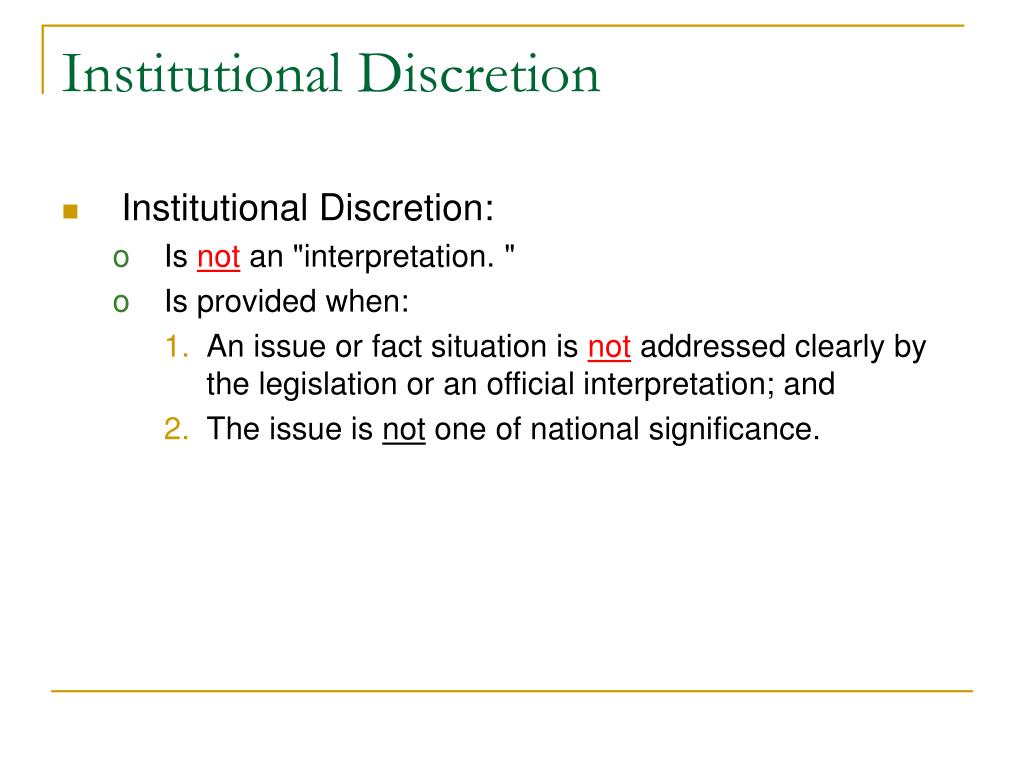 Institutional Discretion

Institutional Discretion:

o Is not an "interpretation. "

o Is provided when:

1. An issue or fact situation is not addressed clearly by the legislation or an official interpretation; and

2. The issue is not one of national significance.